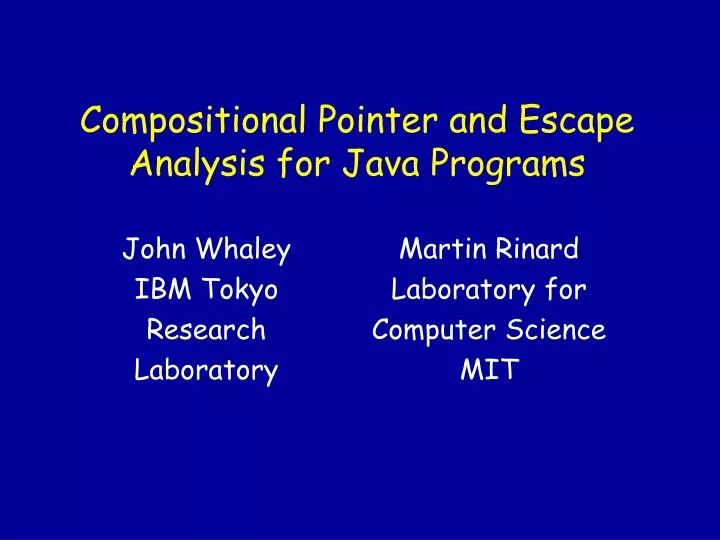 Compositional Pointer and Escape Analysis for Java Programs

John Whaley
IBM Tokyo
Research
Laboratory

Martin Rinard
Laboratory for
Computer Science
MIT